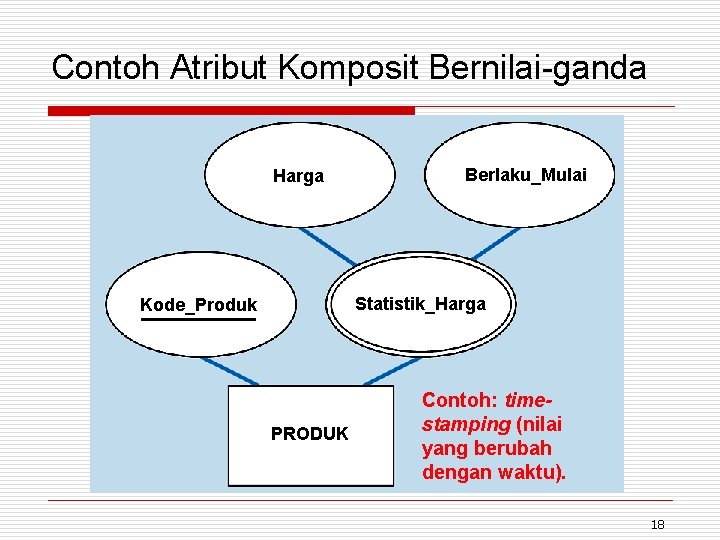 Contoh Atribut Komposit Bernilai-ganda

Harga

Berlaku_Mulai

Kode_Produk

Statistik_Harga

PRODUK

Contoh: time-stamping (nilai yang berubah dengan waktu).

18